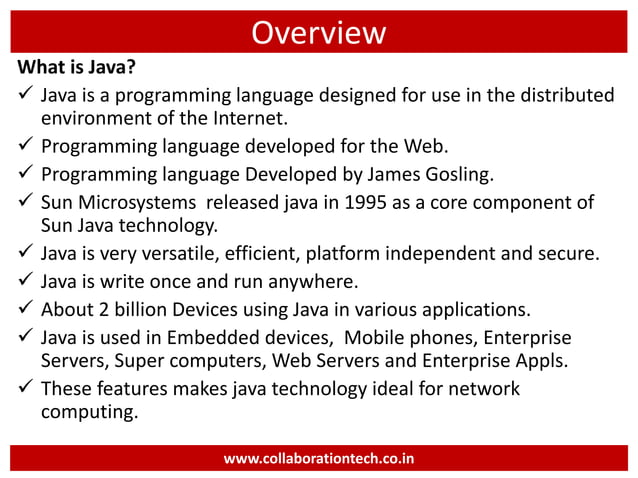 Overview

What is Java?

✓ Java is a programming language designed for use in the distributed environment of the Internet.

✓ Programming language developed for the Web.

✓ Programming language Developed by James Gosling.

✓ Sun Microsystems released java in 1995 as a core component of Sun Java technology.

✓ Java is very versatile, efficient, platform independent and secure.

✓ Java is write once and run anywhere.

✓ About 2 billion Devices using Java in various applications.

✓ Java is used in Embedded devices, Mobile phones, Enterprise Servers, Super computers, Web Servers and Enterprise Appls.

✓ These features makes java technology ideal for network computing.

www.collaborationtech.co.in